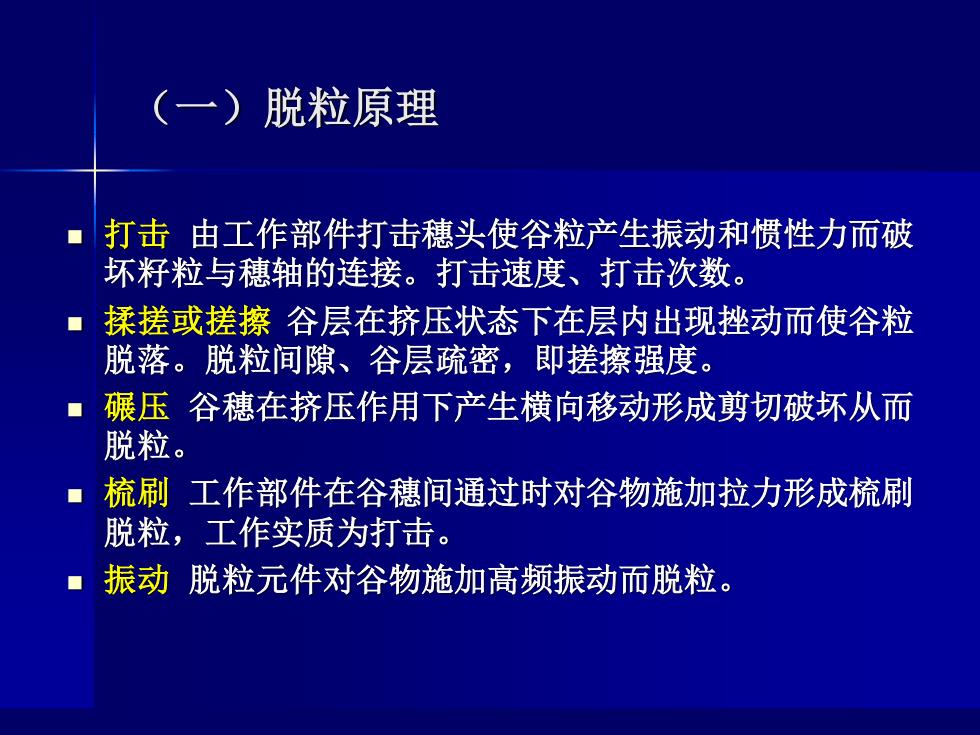 （一）脱粒原理

■ 打击 由工作部件打击穗头使谷粒产生振动和惯性力而破坏籽粒与穗轴的连接。打击速度、打击次数。

■ 揉搓或搓擦 谷层在挤压状态下在层内出现挫动而使谷粒脱落。脱粒间隙、谷层疏密，即搓擦强度。

■ 碾压 谷穗在挤压作用下产生横向移动形成剪切破坏从而脱粒。

■ 梳刷 工作部件在谷穗间通过时对谷物施加拉力形成梳刷脱粒，工作实质为打击。

■ 振动 脱粒元件对谷物施加高频振动而脱粒。